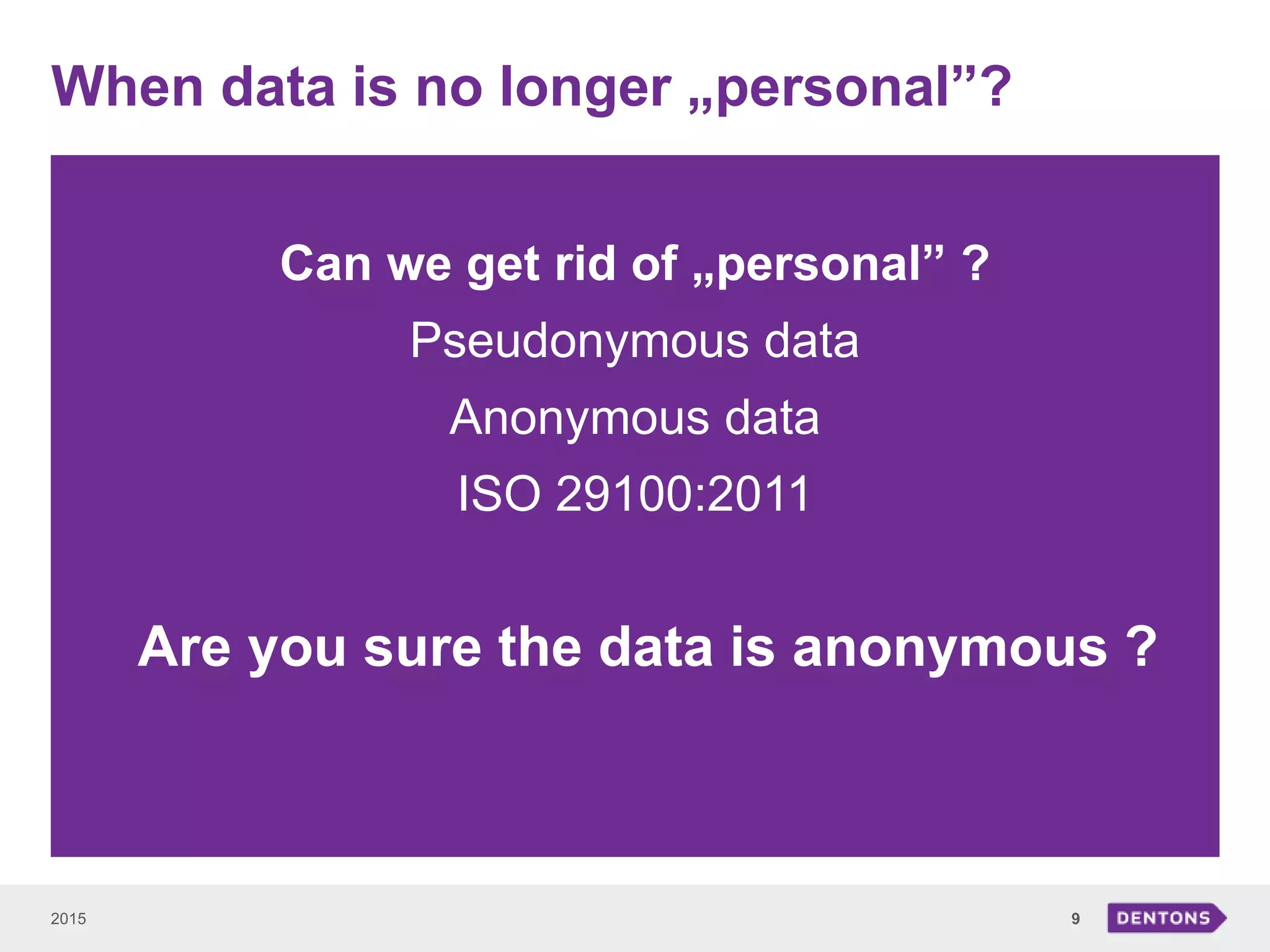 When data is no longer „personal”?

Can we get rid of „personal” ?

Pseudonymous data

Anonymous data

ISO 29100:2011

Are you sure the data is anonymous ?

2015

9

DENTONS